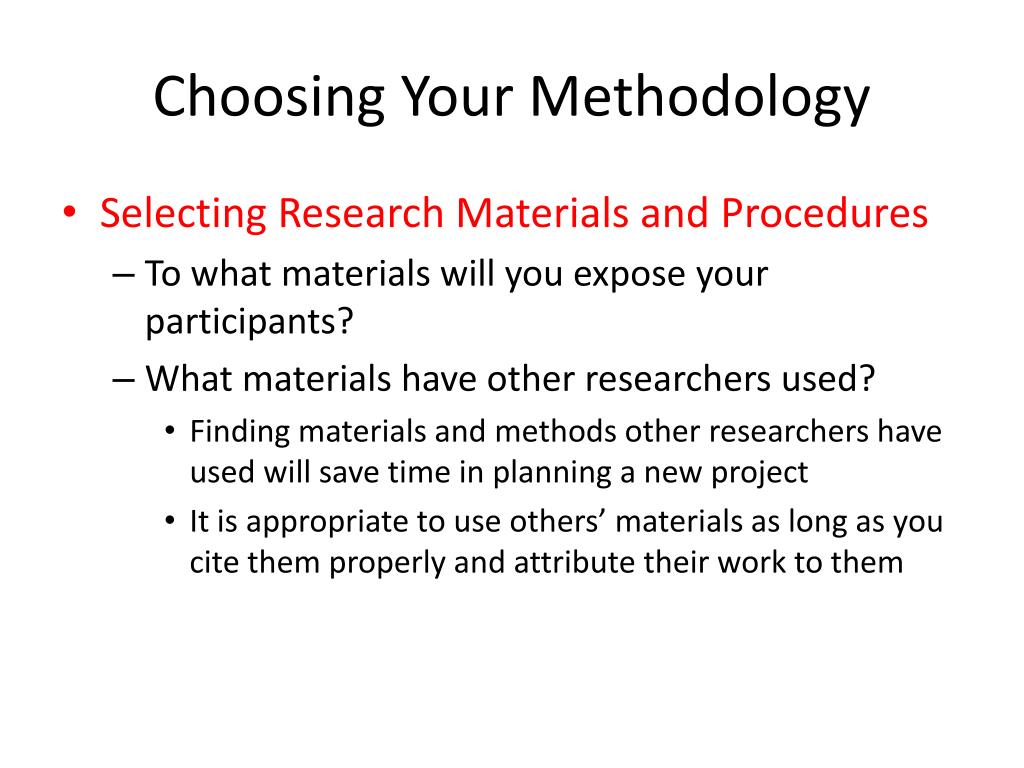 Choosing Your Methodology

• Selecting Research Materials and Procedures
– To what materials will you expose your participants?
– What materials have other researchers used?
• Finding materials and methods other researchers have used will save time in planning a new project
• It is appropriate to use others’ materials as long as you cite them properly and attribute their work to them